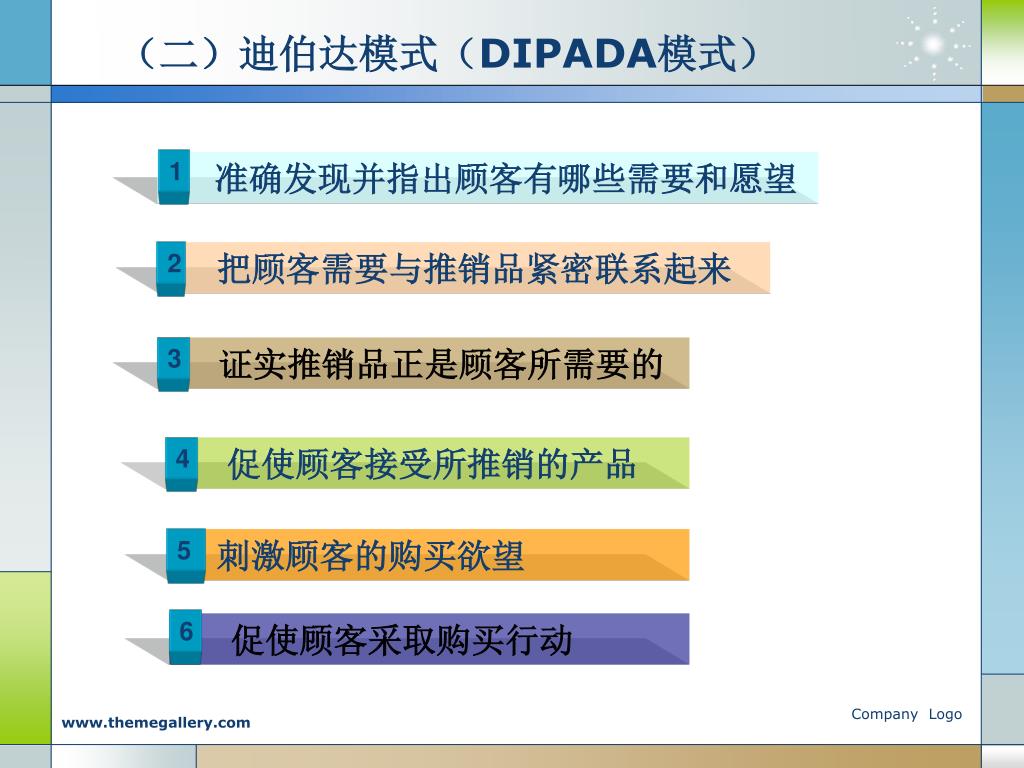 （二）迪伯达模式（DIPADA模式）

1 准确发现并指出顾客有哪些需要和愿望

2 把顾客需要与推销品紧密联系起来

3 证实推销品正是顾客所需要的

4 促使顾客接受所推销的产品

5 刺激顾客的购买欲望

6 促使顾客采取购买行动

www.themegallery.com

Company Logo